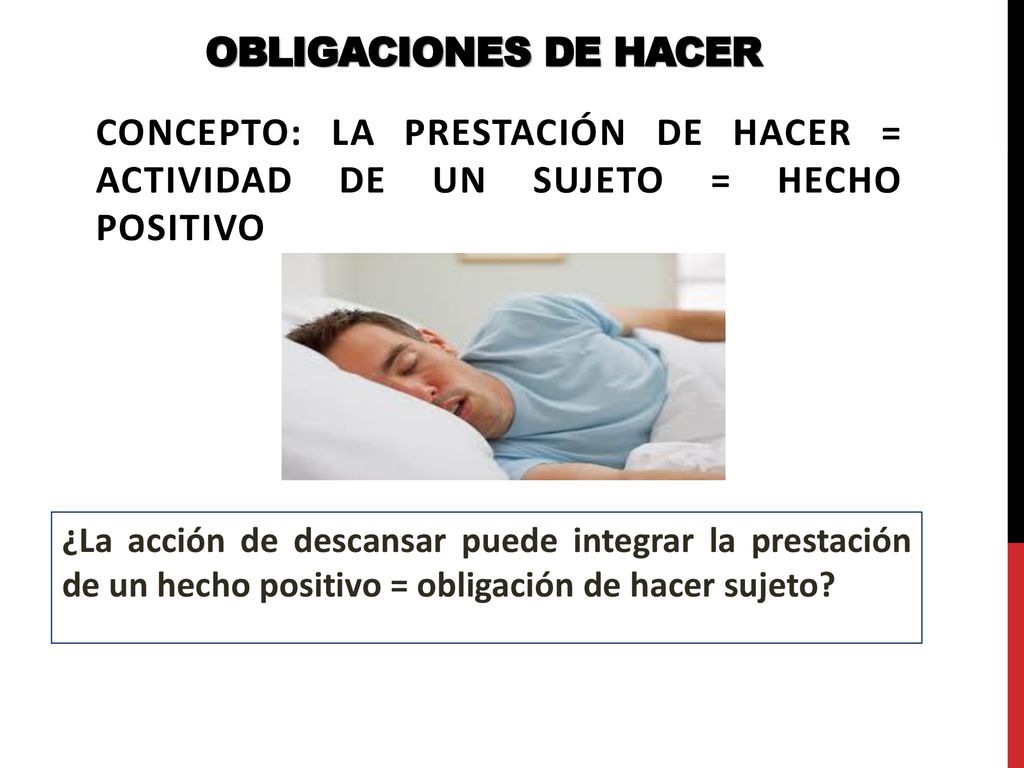 OBLIGACIONES DE HACER

CONCEPTO: LA PRESTACIÓN DE HACER = ACTIVIDAD DE UN SUJETO = HECHO POSITIVO

¿La acción de descansar puede integrar la prestación de un hecho positivo = obligación de hacer sujeto?